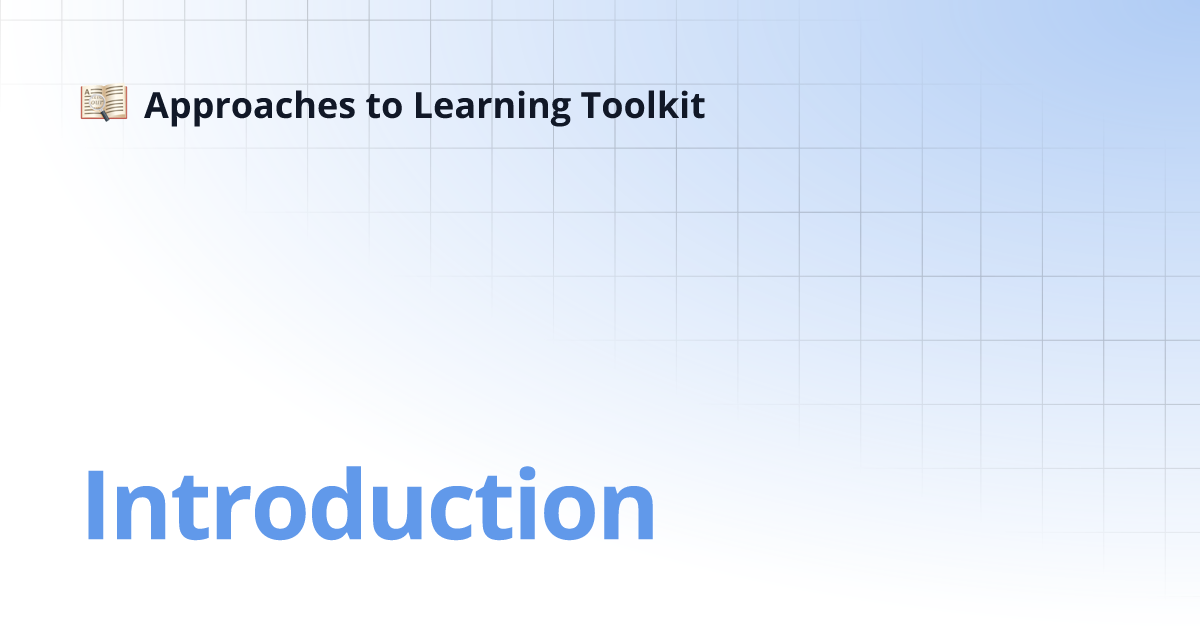 Approaches to Learning Toolkit

Introduction